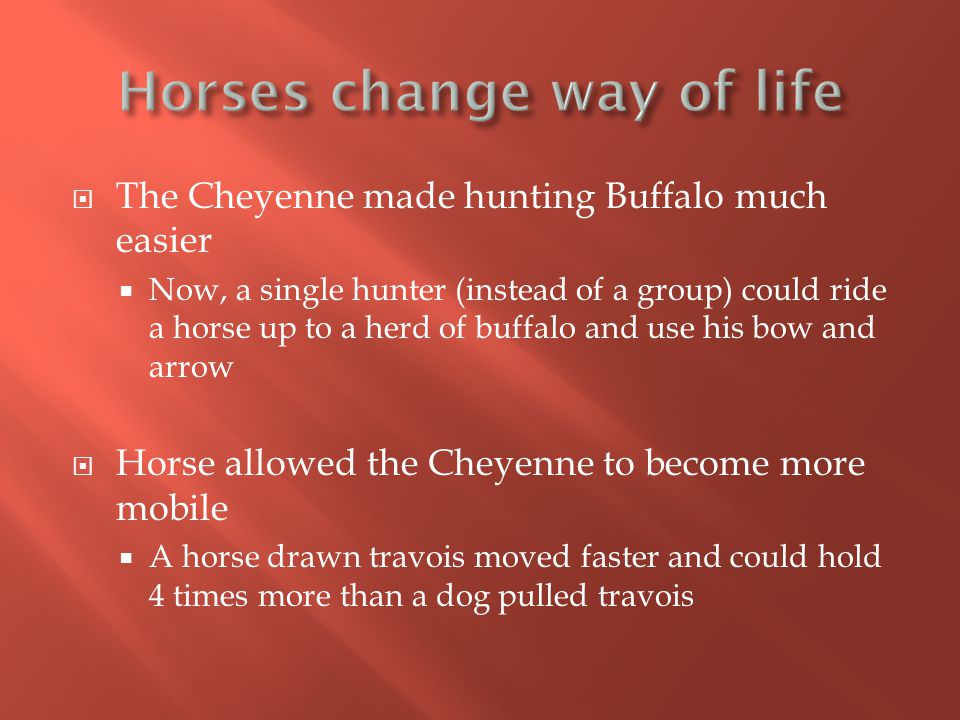 Horses change way of life

The Cheyenne made hunting Buffalo much easier

Now, a single hunter (instead of a group) could ride a horse up to a herd of buffalo and use his bow and arrow

Horse allowed the Cheyenne to become more mobile

A horse drawn travois moved faster and could hold 4 times more than a dog pulled travois